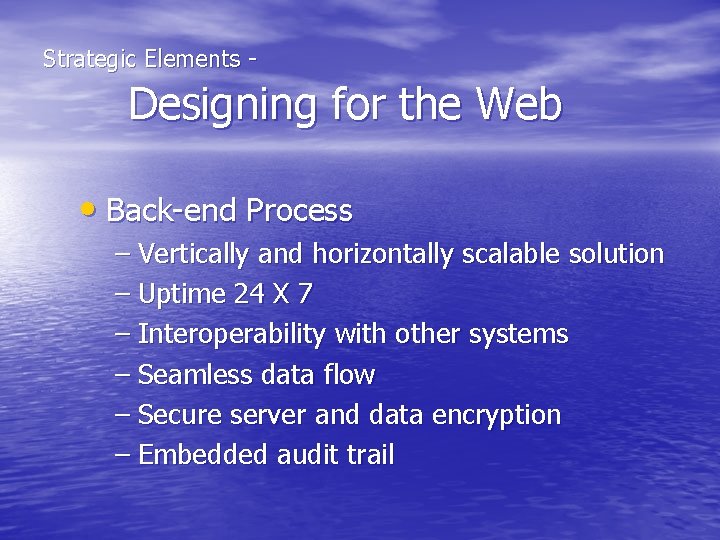 Strategic Elements -
Designing for the Web

• Back-end Process
– Vertically and horizontally scalable solution
– Uptime 24 X 7
– Interoperability with other systems
– Seamless data flow
– Secure server and data encryption
– Embedded audit trail